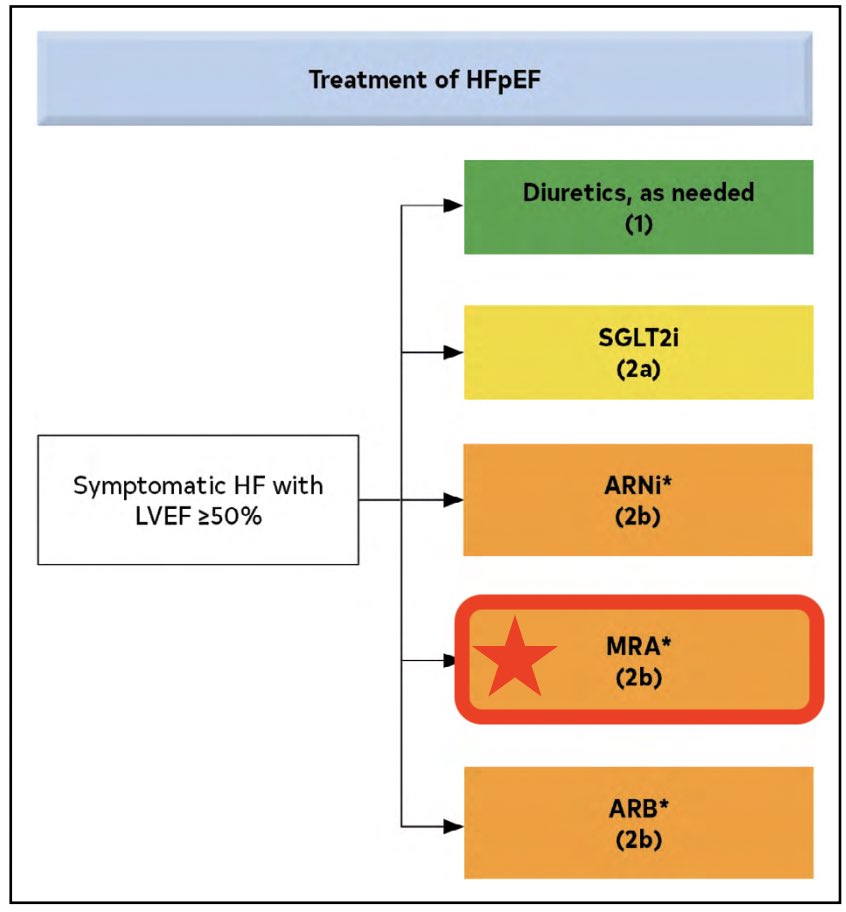 Treatment of HFpEF

Symptomatic HF with LVEF ≥50%

Diuretics, as needed (1)

SGLT2i (2a)

ARNi* (2b)

MRA* (2b)

ARB* (2b)